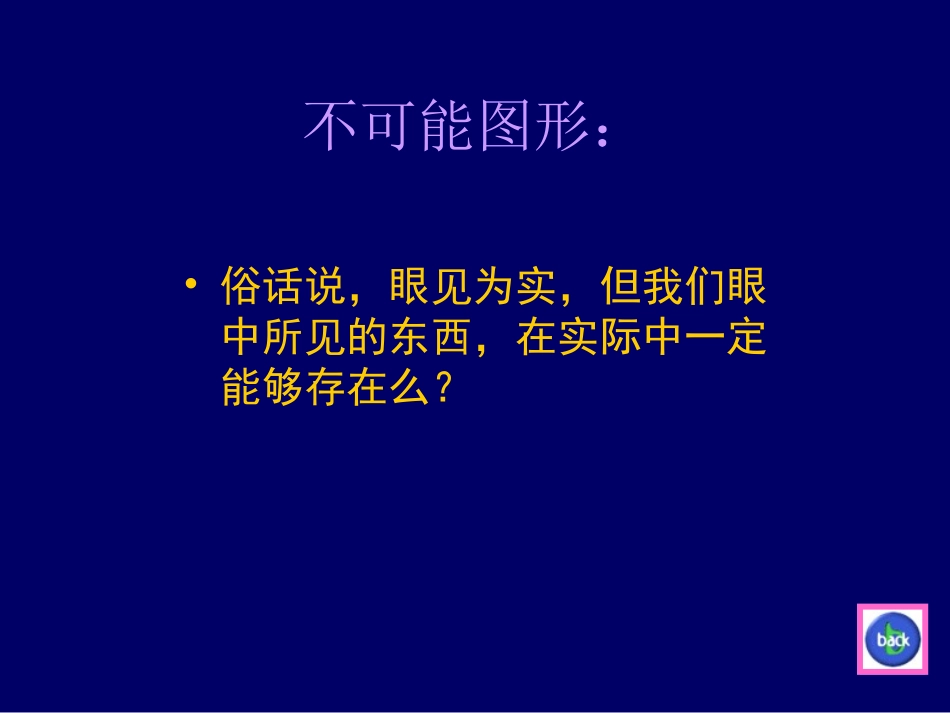 不可能图形：

• 俗话说，眼见为实，但我们眼中所见的东西，在实际中一定能够存在么？

back